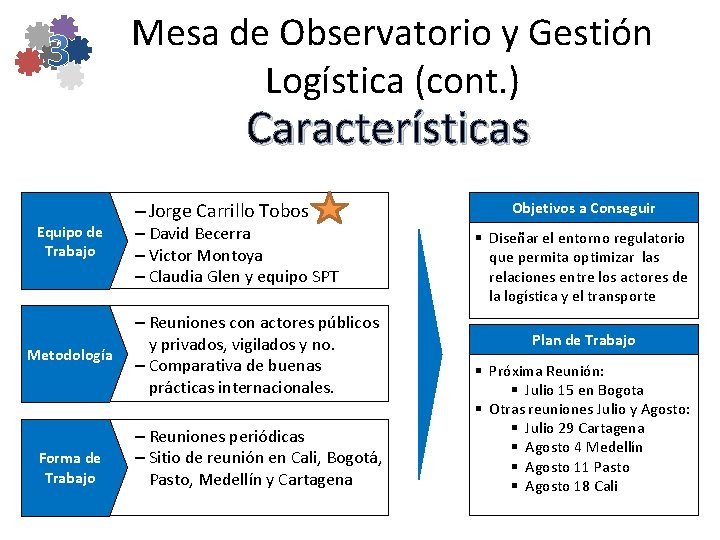 3

Mesa de Observatorio y Gestión Logística (cont.)

Características

Equipo de Trabajo

– Jorge Carrillo Tobos
– David Becerra
– Victor Montoya
– Claudia Glen y equipo SPT

Metodología

– Reuniones con actores públicos y privados, vigilados y no.
– Comparativa de buenas prácticas internacionales.

Forma de Trabajo

– Reuniones periódicas
– Sitio de reunión en Cali, Bogotá, Pasto, Medellín y Cartagena

Objetivos a Conseguir

▪ Diseñar el entorno regulatorio que permita optimizar las relaciones entre los actores de la logística y el transporte

Plan de Trabajo

▪ Próxima Reunión:
▪ Julio 15 en Bogota
▪ Otras reuniones Julio y Agosto:
▪ Julio 29 Cartagena
▪ Agosto 4 Medellín
▪ Agosto 11 Pasto
▪ Agosto 18 Cali